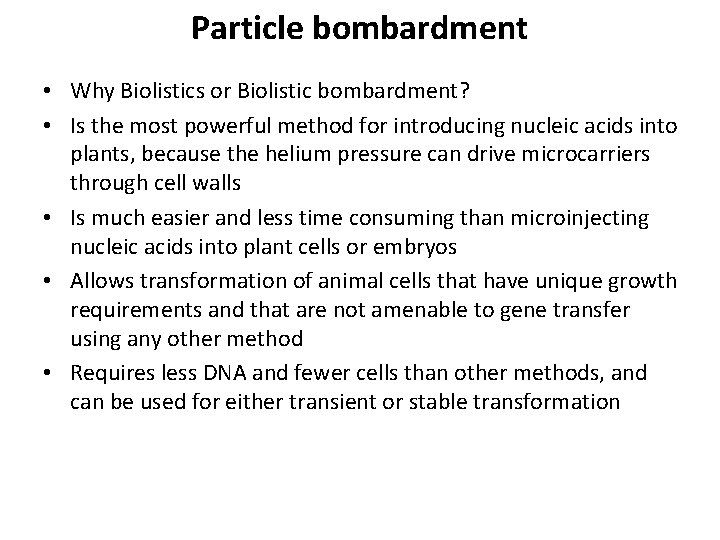 Particle bombardment

• Why Biolistics or Biolistic bombardment?
• Is the most powerful method for introducing nucleic acids into plants, because the helium pressure can drive microcarriers through cell walls
• Is much easier and less time consuming than microinjecting nucleic acids into plant cells or embryos
• Allows transformation of animal cells that have unique growth requirements and that are not amenable to gene transfer using any other method
• Requires less DNA and fewer cells than other methods, and can be used for either transient or stable transformation